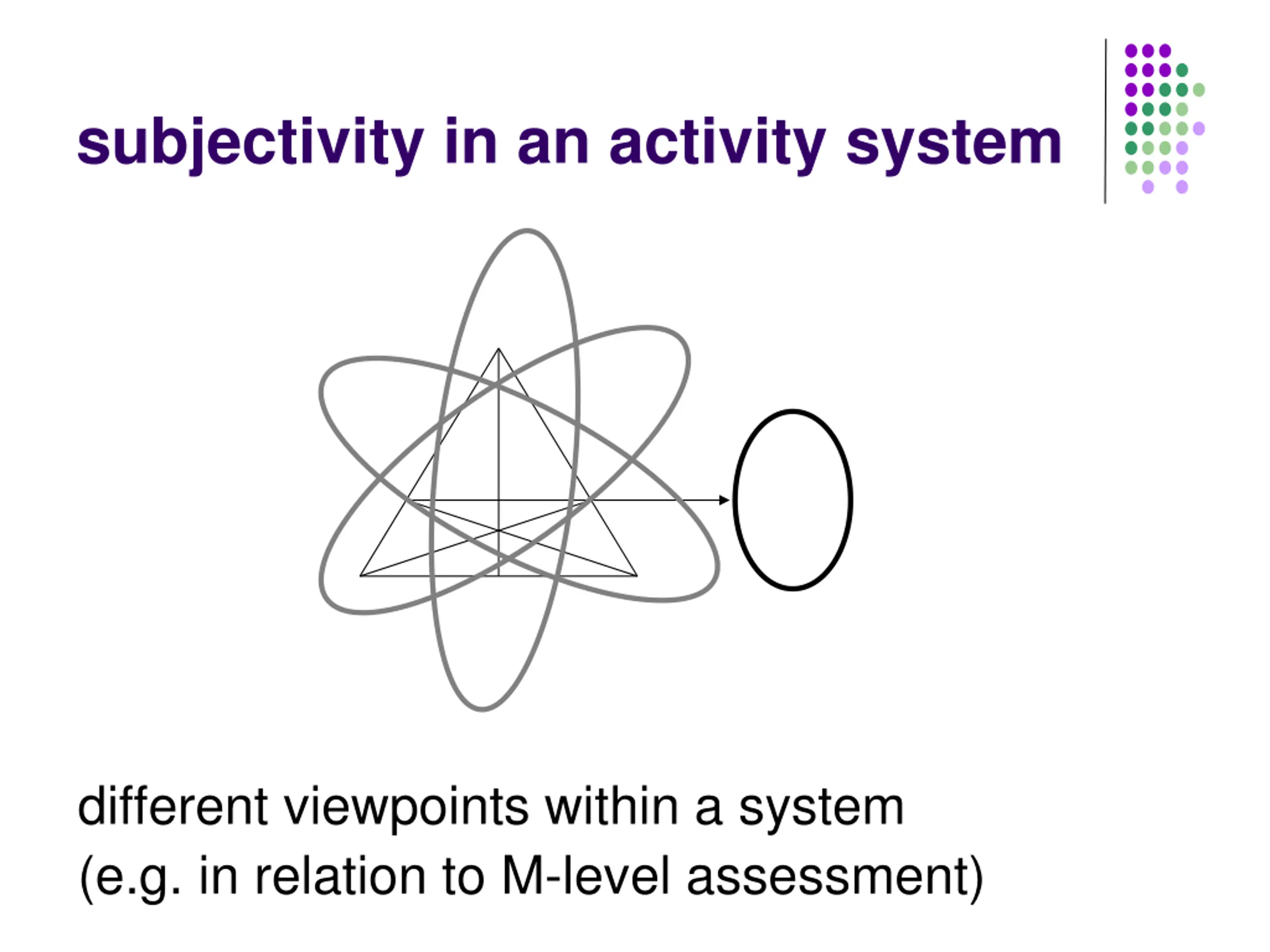 subjectivity in an activity system

different viewpoints within a system
(e.g. in relation to M-level assessment)